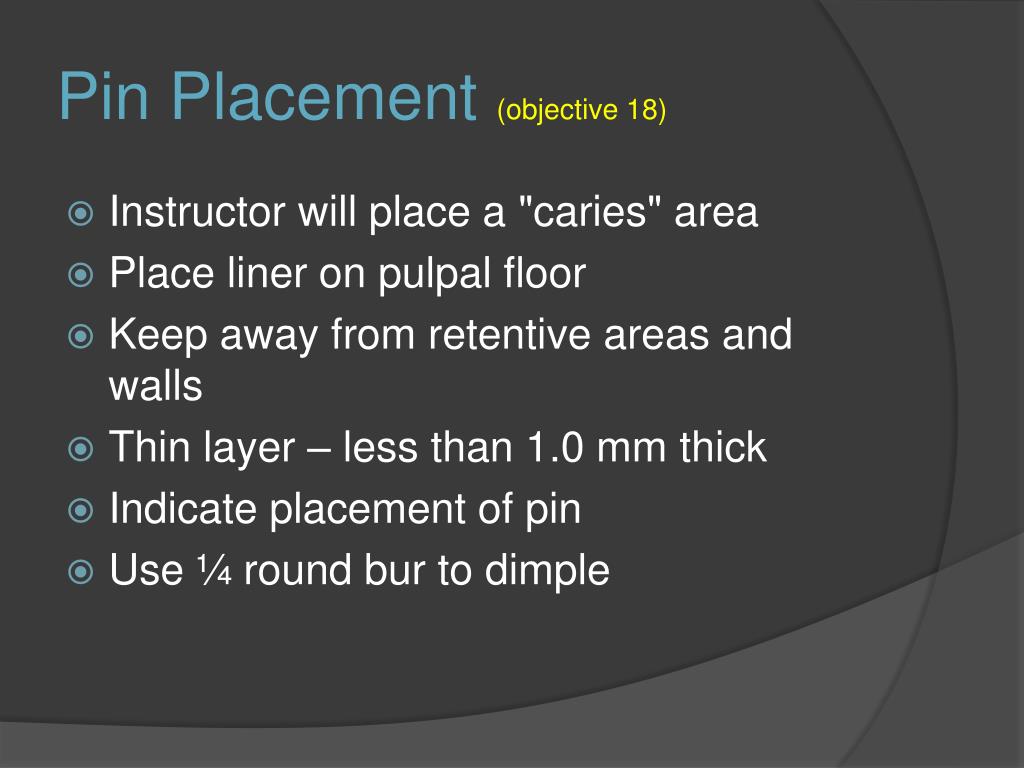 Pin Placement (objective 18)

Instructor will place a "caries" area
Place liner on pulpal floor
Keep away from retentive areas and walls
Thin layer – less than 1.0 mm thick
Indicate placement of pin
Use ¼ round bur to dimple